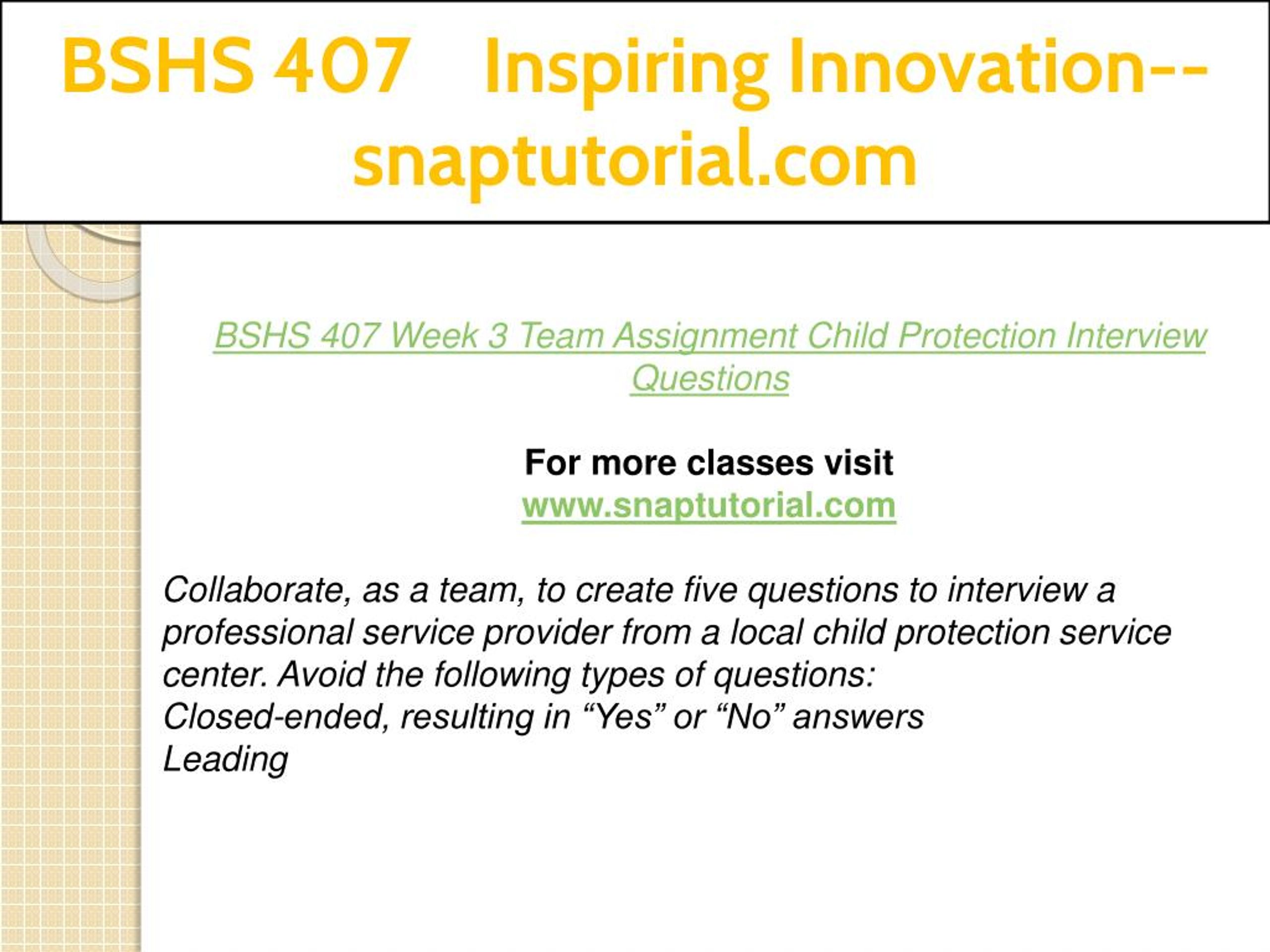 BSHS 407 Inspiring Innovation--snaptutorial.com

BSHS 407 Week 3 Team Assignment Child Protection Interview Questions

For more classes visit
www.snaptutorial.com

Collaborate, as a team, to create five questions to interview a professional service provider from a local child protection service center. Avoid the following types of questions:
Closed-ended, resulting in “Yes” or “No” answers
Leading